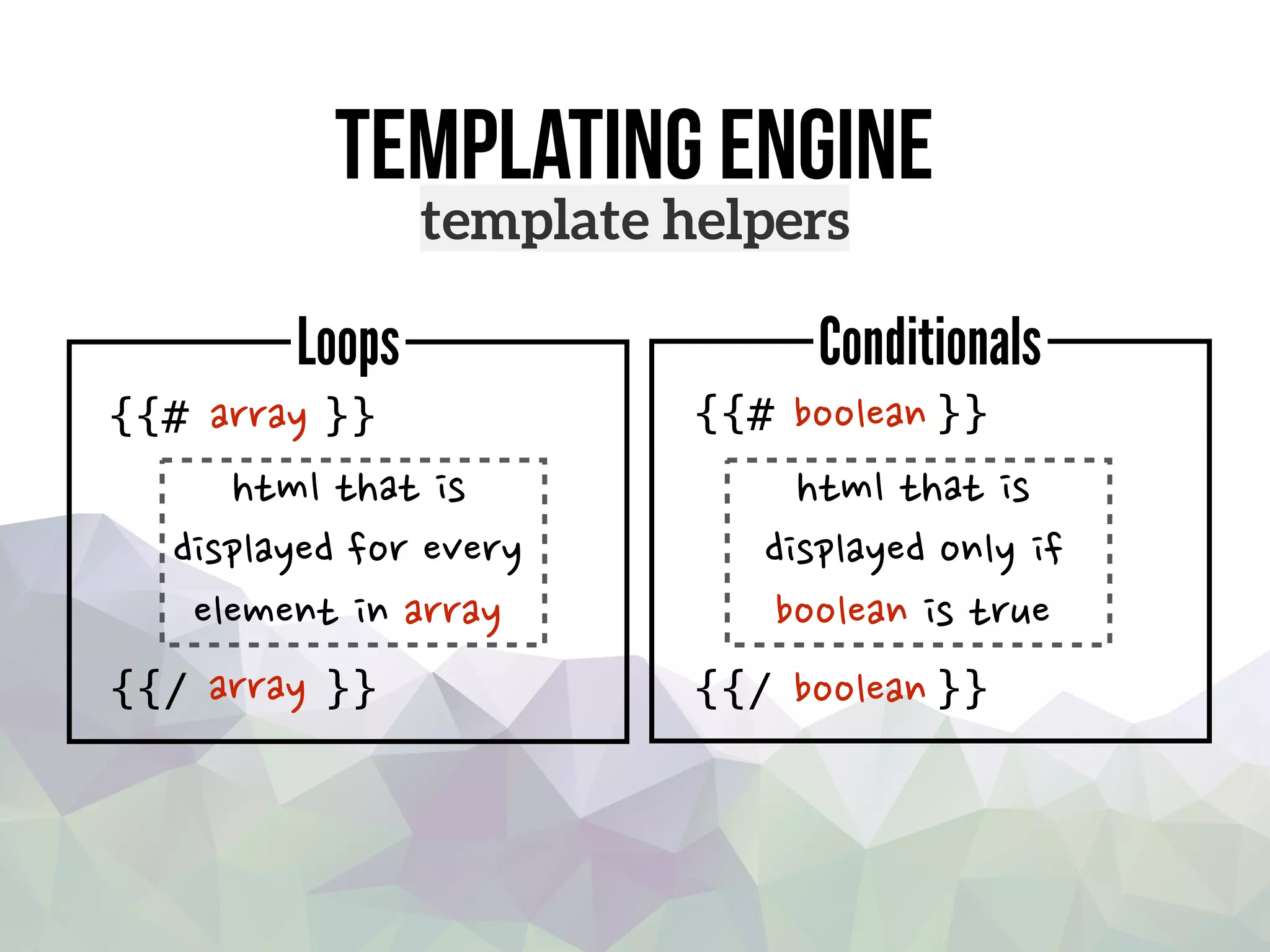 TEMPLATING ENGINE
template helpers

Loops

{{# array }}

html that is displayed for every element in array

{{/ array }}

Conditionals

{{# boolean }}

html that is displayed only if boolean is true

{{/ boolean }}